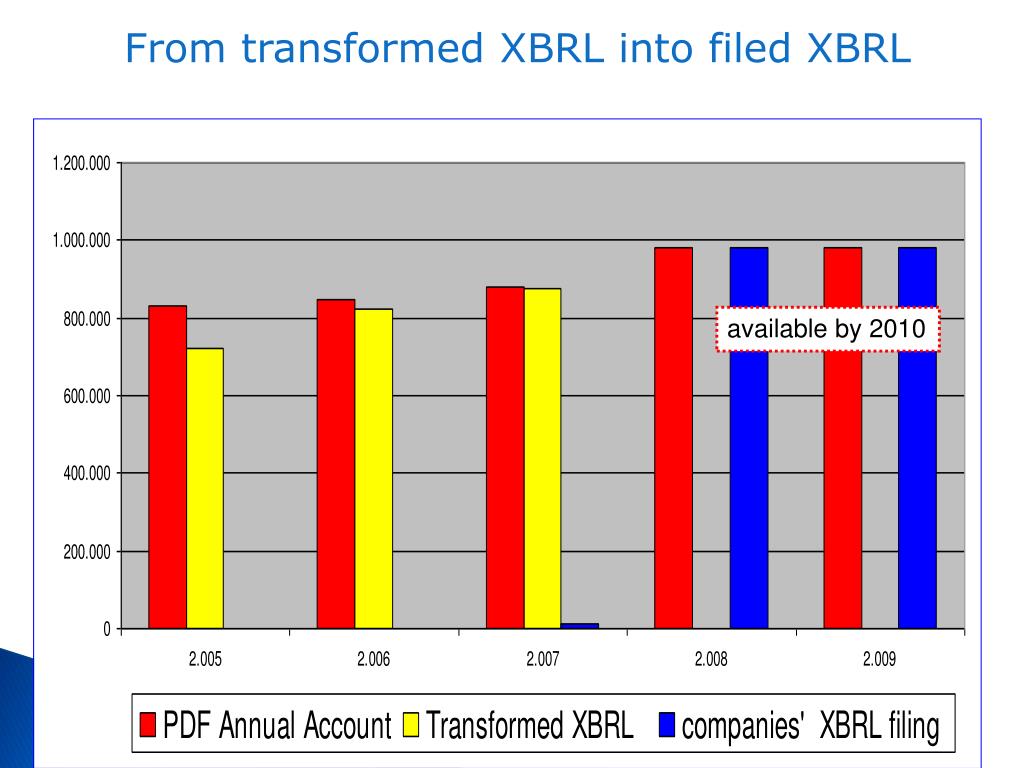 From transformed XBRL into filed XBRL

1.200.000
1.000.000
800.000
600.000
400.000
200.000
0

available by 2010

2.005
2.006
2.007
2.008
2.009

PDF Annual Account
Transformed XBRL
companies' XBRL filing